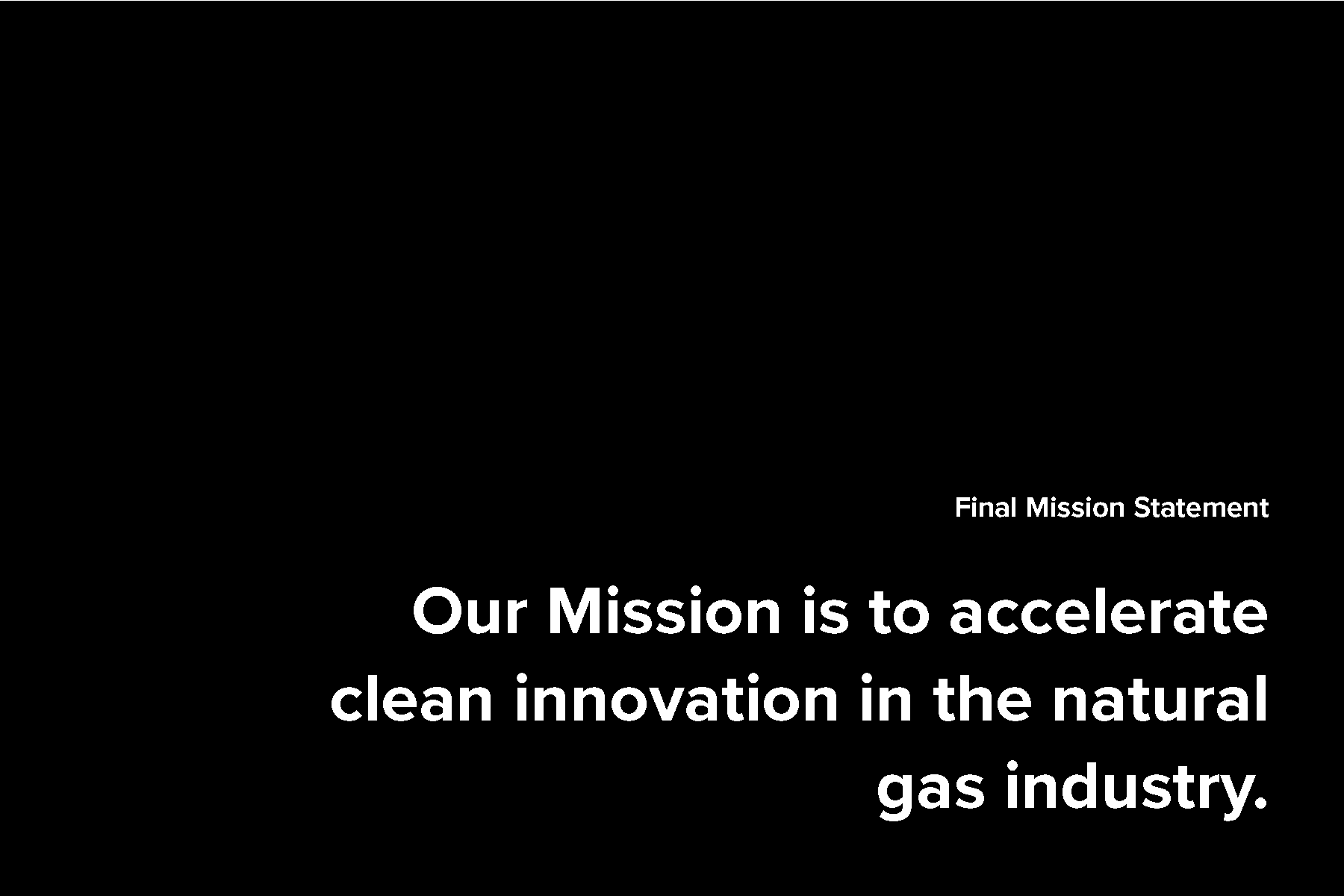 Final Mission Statement

Our Mission is to accelerate clean innovation in the natural gas industry.